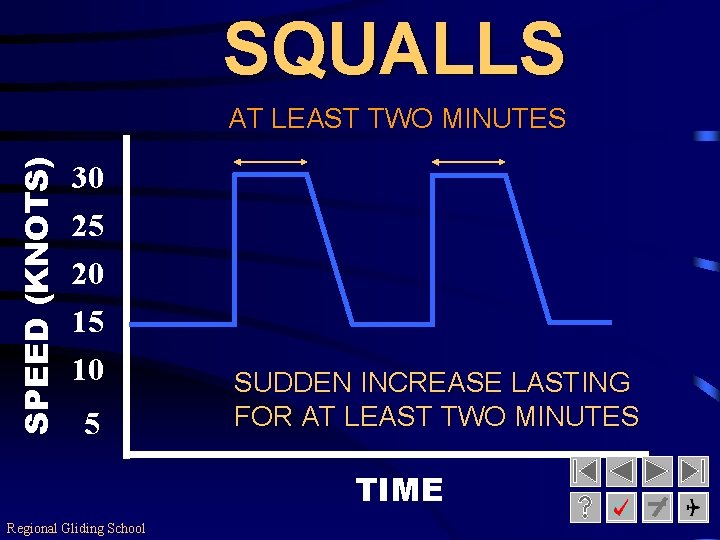 SQUALLS

AT LEAST TWO MINUTES

SPEED (KNOTS)

30
25
20
15
10
5

SUDDEN INCREASE LASTING FOR AT LEAST TWO MINUTES

TIME

?

Regional Gliding School